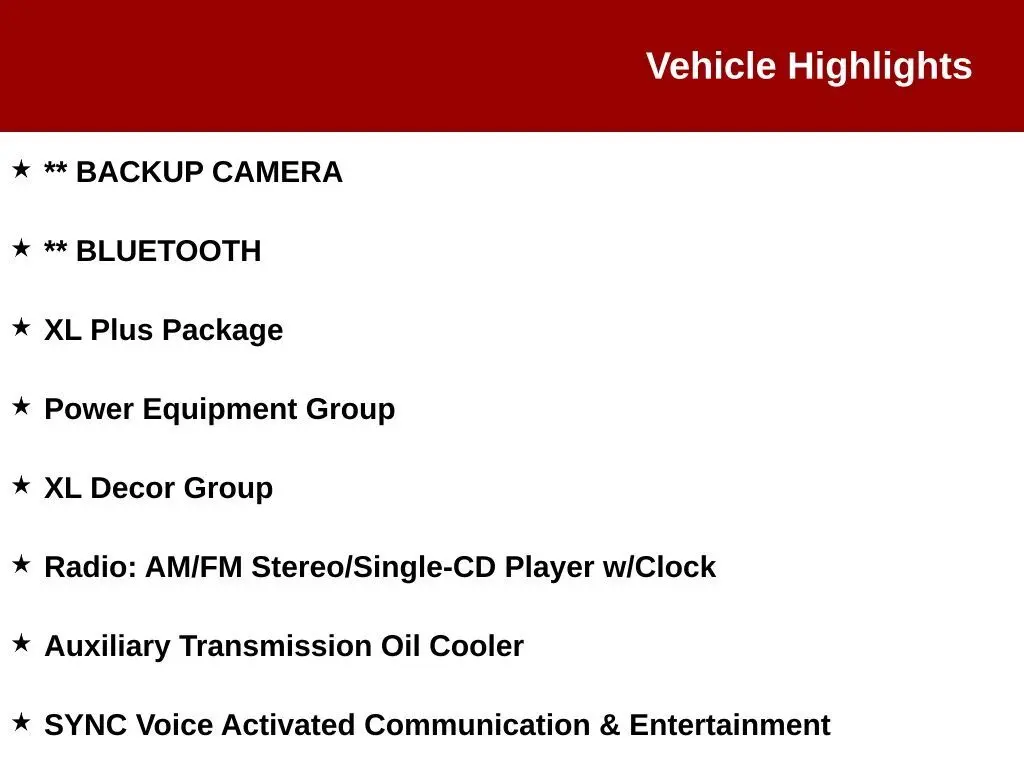 Vehicle Highlights

★ ** BACKUP CAMERA

★ ** BLUETOOTH

★ XL Plus Package

★ Power Equipment Group

★ XL Decor Group

★ Radio: AM/FM Stereo/Single-CD Player w/Clock

★ Auxiliary Transmission Oil Cooler

★ SYNC Voice Activated Communication & Entertainment